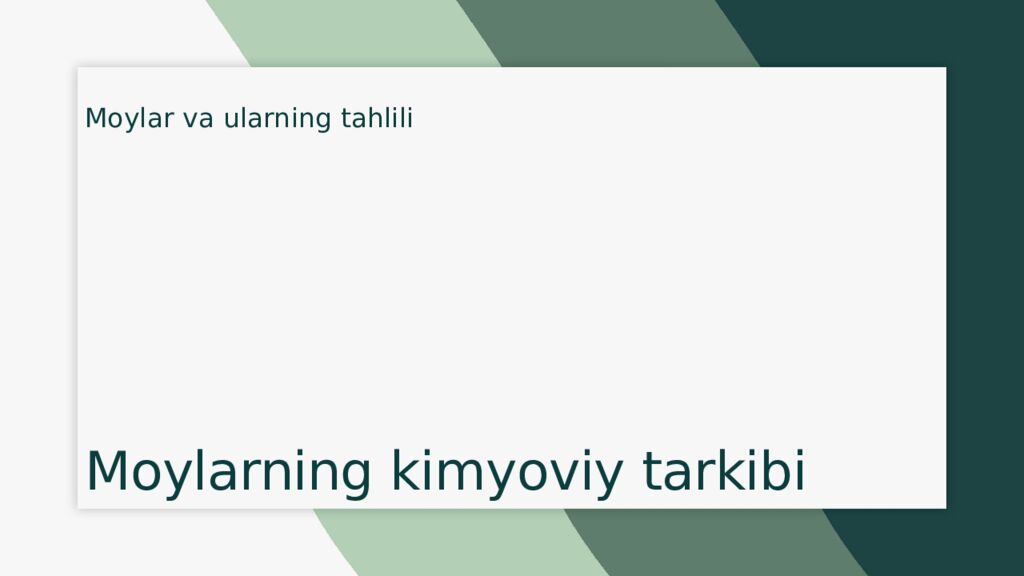 Moylar va ularning tahlili

Moylarning kimyoviy tarkibi